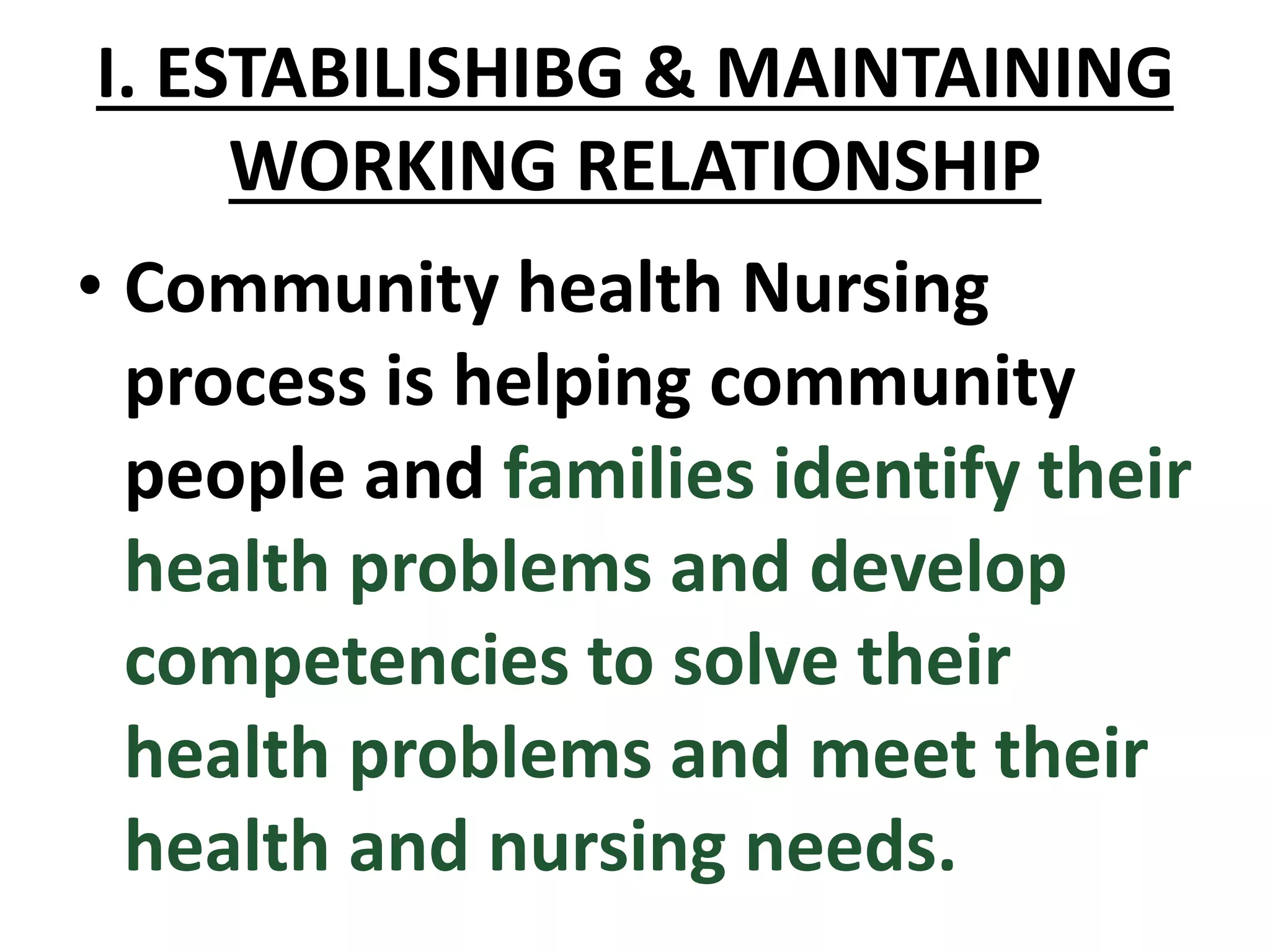 I. ESTABILISHIBG & MAINTAINING WORKING RELATIONSHIP

• Community health Nursing process is helping community people and families identify their health problems and develop competencies to solve their health problems and meet their health and nursing needs.